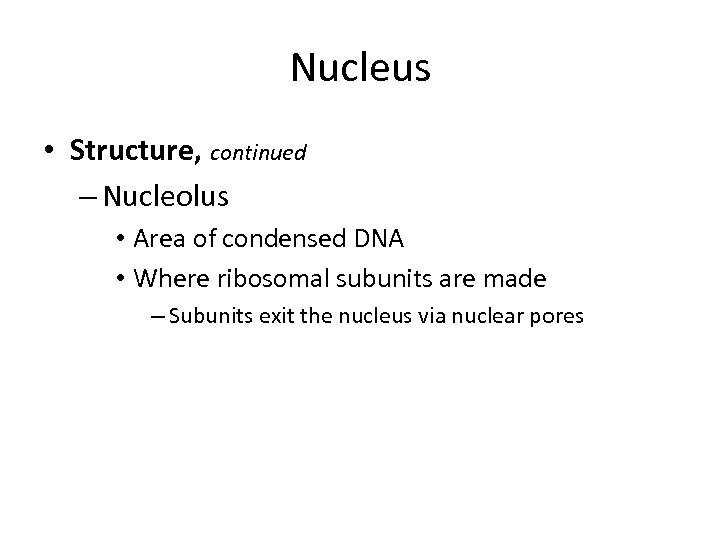 Nucleus

• Structure, continued
– Nucleolus
• Area of condensed DNA
• Where ribosomal subunits are made
– Subunits exit the nucleus via nuclear pores